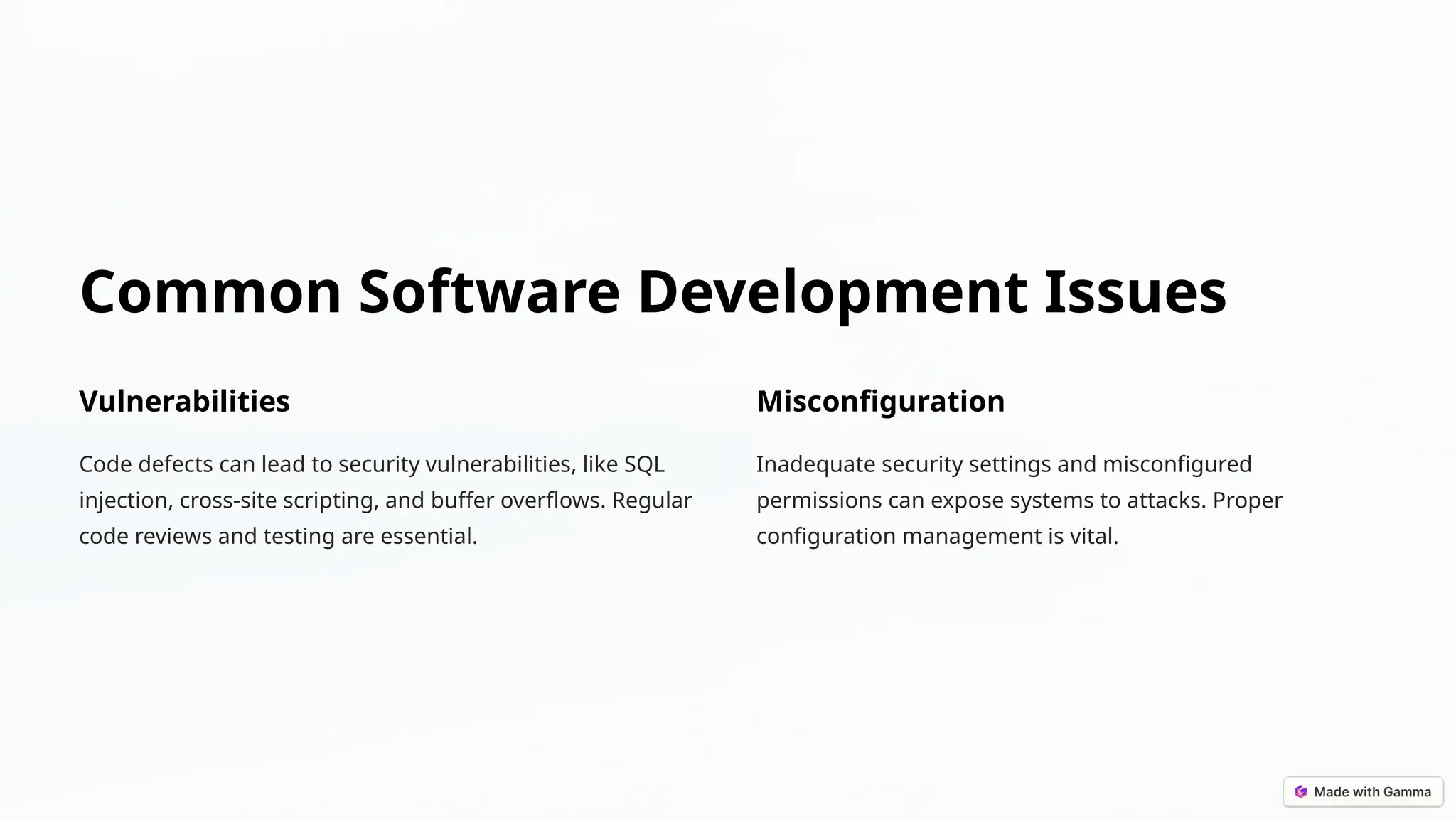 Common Software Development Issues

Vulnerabilities

Code defects can lead to security vulnerabilities, like SQL injection, cross-site scripting, and buffer overflows. Regular code reviews and testing are essential.

Misconfiguration

Inadequate security settings and misconfigured permissions can expose systems to attacks. Proper configuration management is vital.

Made with Gamma